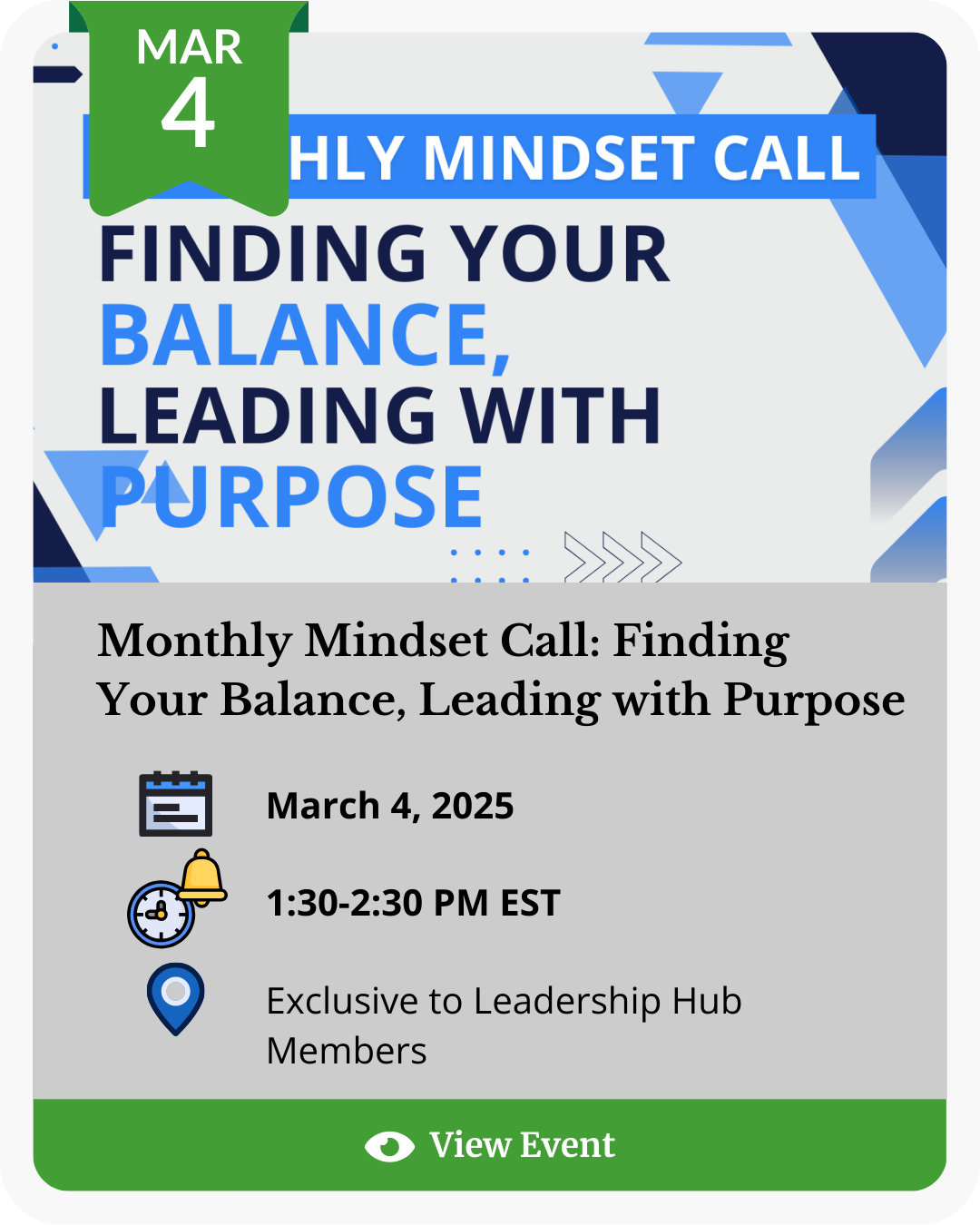 MAR
4

HLY MINDSET CALL

FINDING YOUR BALANCE, LEADING WITH PURPOSE

Monthly Mindset Call: Finding Your Balance, Leading with Purpose

March 4, 2025

1:30-2:30 PM EST

Exclusive to Leadership Hub Members

View Event